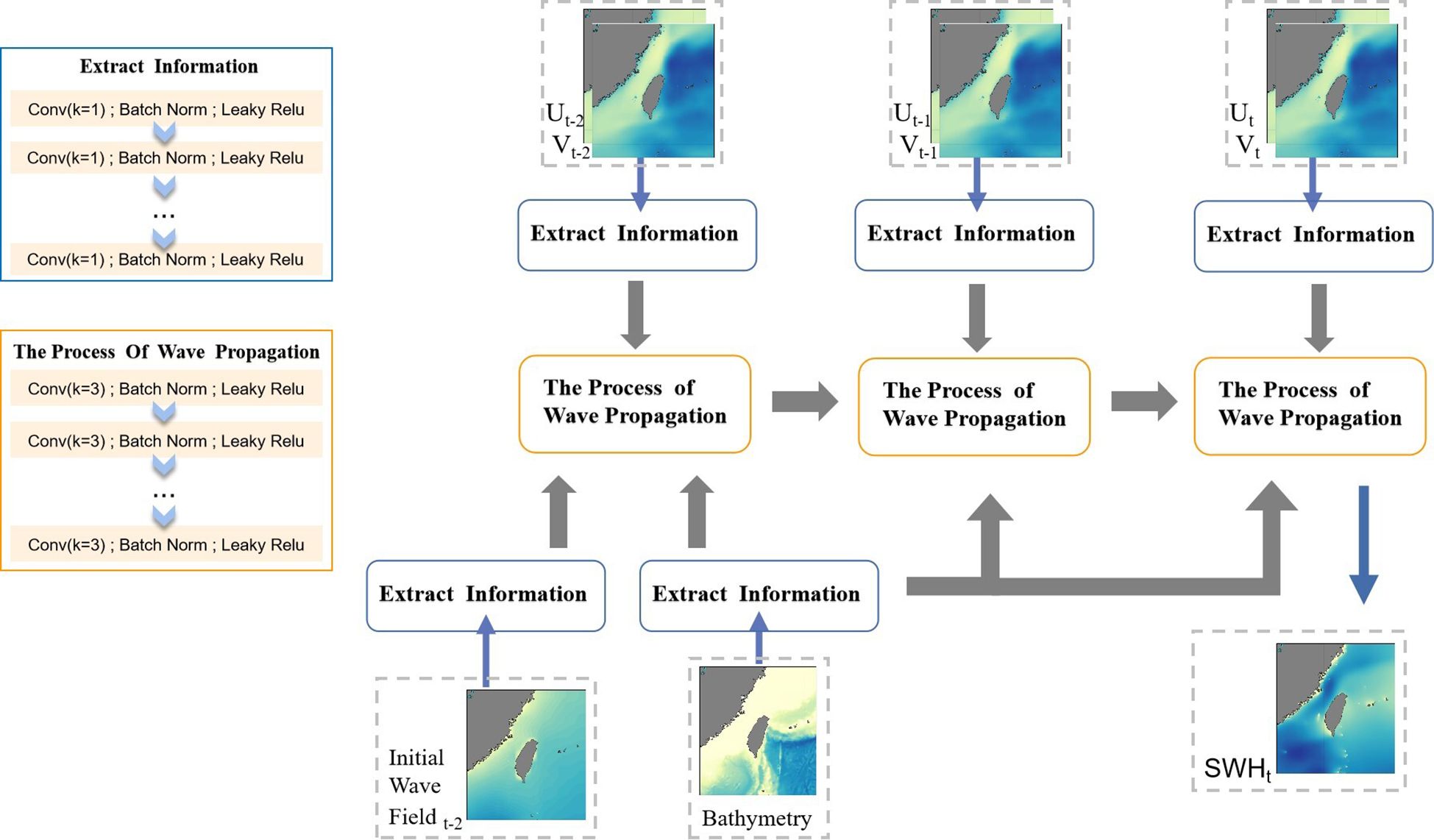 Extract Information

Conv(k=1) ; Batch Norm ; Leaky Relu

Conv(k=1) ; Batch Norm ; Leaky Relu

...

Conv(k=1) ; Batch Norm ; Leaky Relu

The Process Of Wave Propagation

Conv(k=3) ; Batch Norm ; Leaky Relu

Conv(k=3) ; Batch Norm ; Leaky Relu

...

Conv(k=3) ; Batch Norm ; Leaky Relu

$U_{t-2}$
$V_{t-2}$

$U_{t-1}$
$V_{t-1}$

$U_t$
$V_t$

Extract Information

Extract Information

Extract Information

The Process of Wave Propagation

The Process of Wave Propagation

The Process of Wave Propagation

Extract Information

Extract Information

Initial Wave Field $_{t-2}$

Bathymetry

$SWH_t$